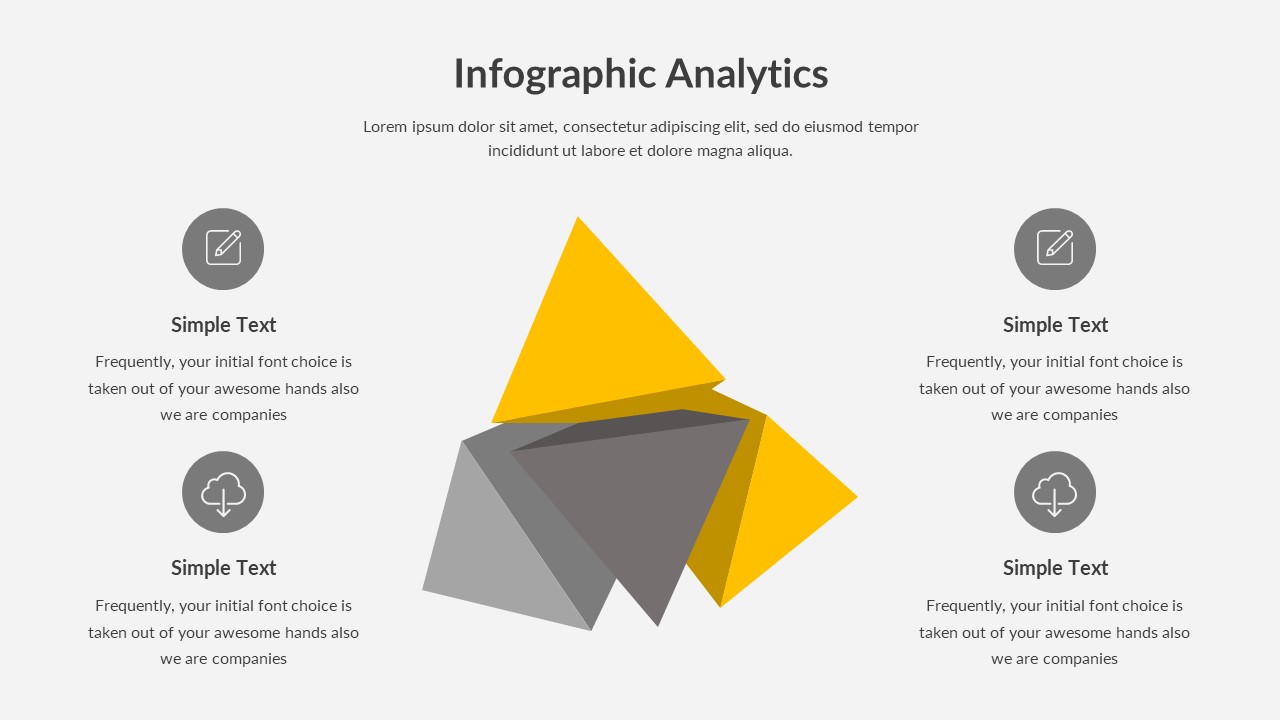 Infographic Analytics

Lorem ipsum dolor sit amet, consectetur adipiscing elit, sed do eiusmod tempor incididunt ut labore et dolore magna aliqua.

Simple Text

Frequently, your initial font choice is taken out of your awesome hands also we are companies

Simple Text

Frequently, your initial font choice is taken out of your awesome hands also we are companies

Simple Text

Frequently, your initial font choice is taken out of your awesome hands also we are companies

Simple Text

Frequently, your initial font choice is taken out of your awesome hands also we are companies